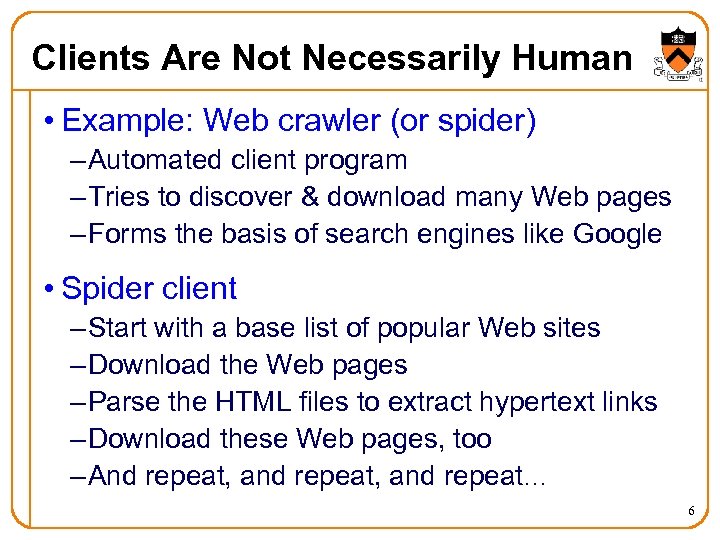 Clients Are Not Necessarily Human

• Example: Web crawler (or spider)
– Automated client program
– Tries to discover & download many Web pages
– Forms the basis of search engines like Google

• Spider client
– Start with a base list of popular Web sites
– Download the Web pages
– Parse the HTML files to extract hypertext links
– Download these Web pages, too
– And repeat, and repeat, and repeat…

6